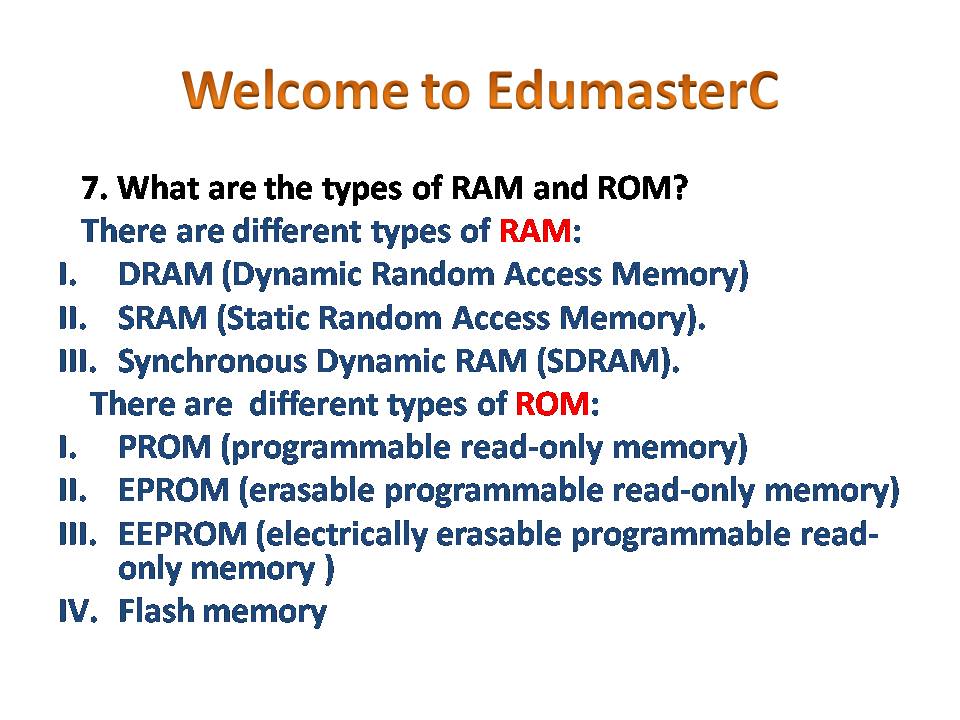 Welcome to EdumasterC

7. What are the types of RAM and ROM?

There are different types of RAM:

I. DRAM (Dynamic Random Access Memory)
II. SRAM (Static Random Access Memory).
III. Synchronous Dynamic RAM (SDRAM).

There are different types of ROM:

I. PROM (programmable read-only memory)
II. EPROM (erasable programmable read-only memory)
III. EEPROM (electrically erasable programmable read-only memory )
IV. Flash memory